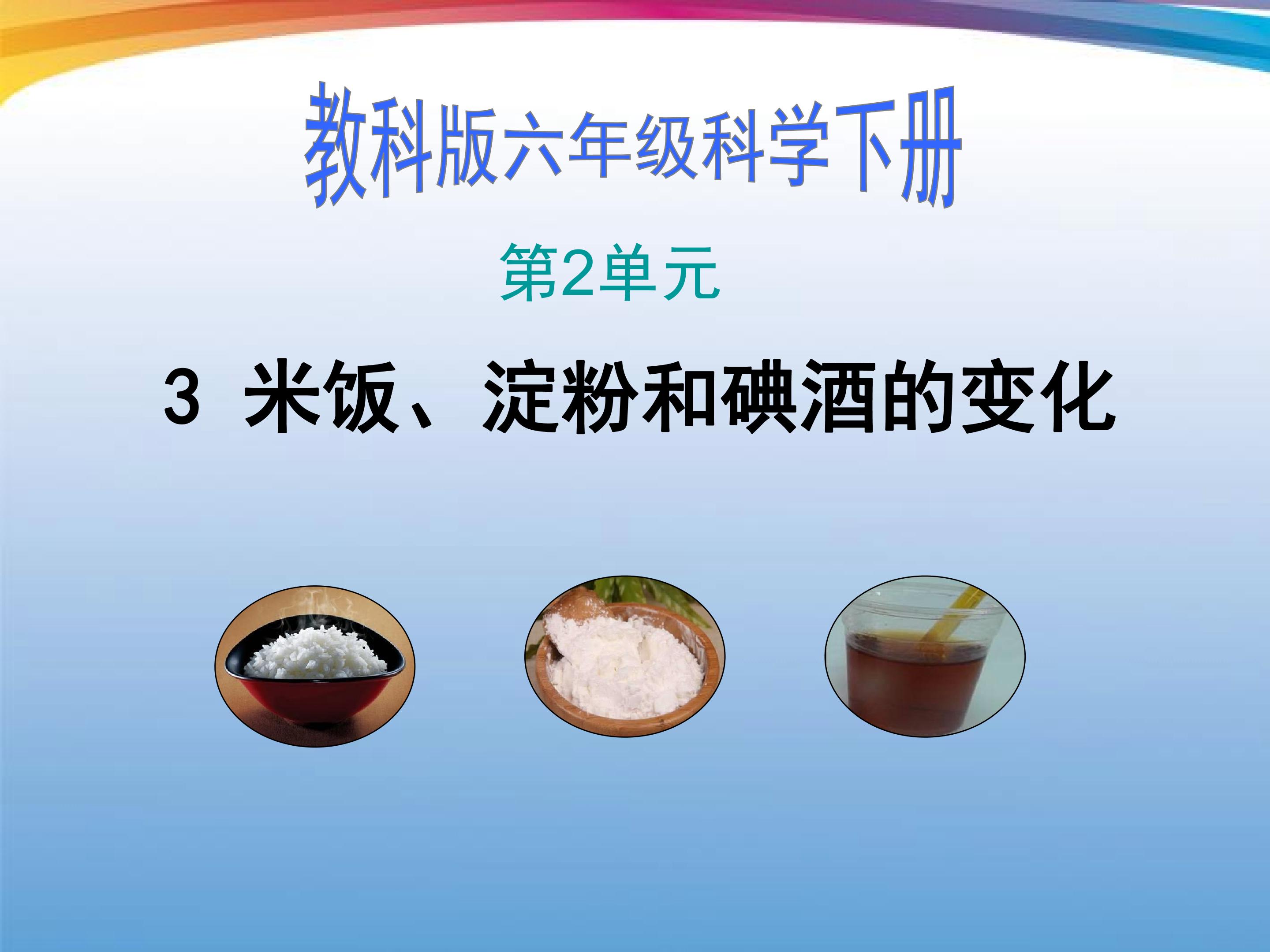 教科版六年级科学下册

第2单元

3 米饭、淀粉和碘酒的变化